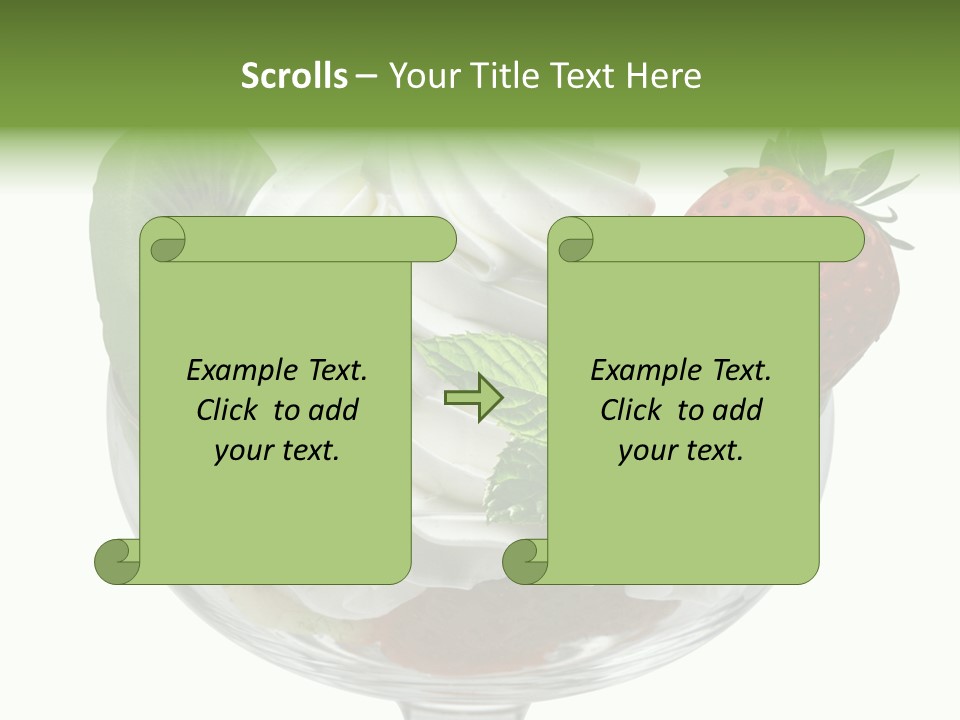 Scrolls – Your Title Text Here

Example Text. Click to add your text.

Example Text. Click to add your text.